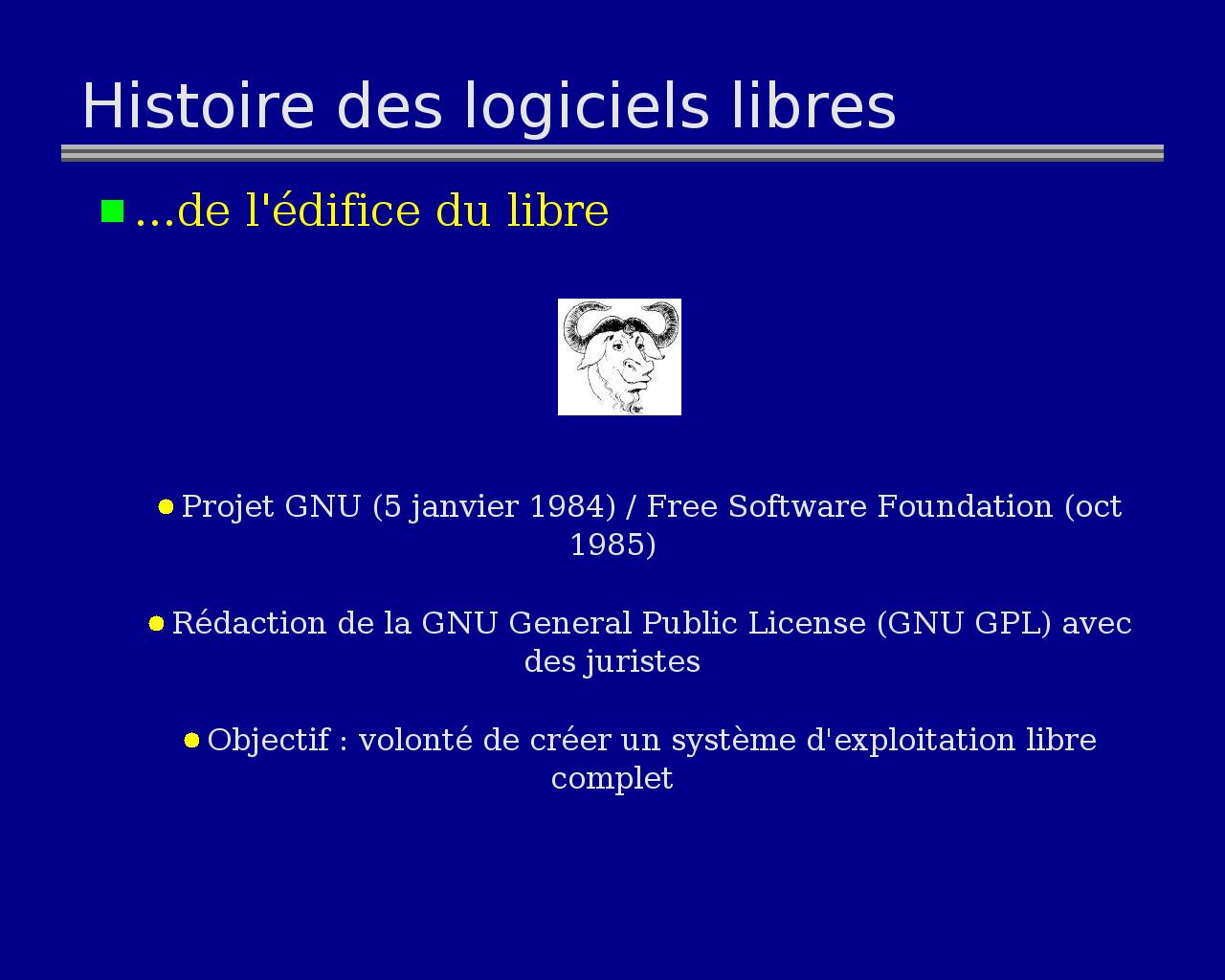 Histoire des logiciels libres

...de l'édifice du libre

Projet GNU (5 janvier 1984) / Free Software Foundation (oct 1985)

Rédaction de la GNU General Public License (GNU GPL) avec des juristes

Objectif : volonté de créer un système d'exploitation libre complet